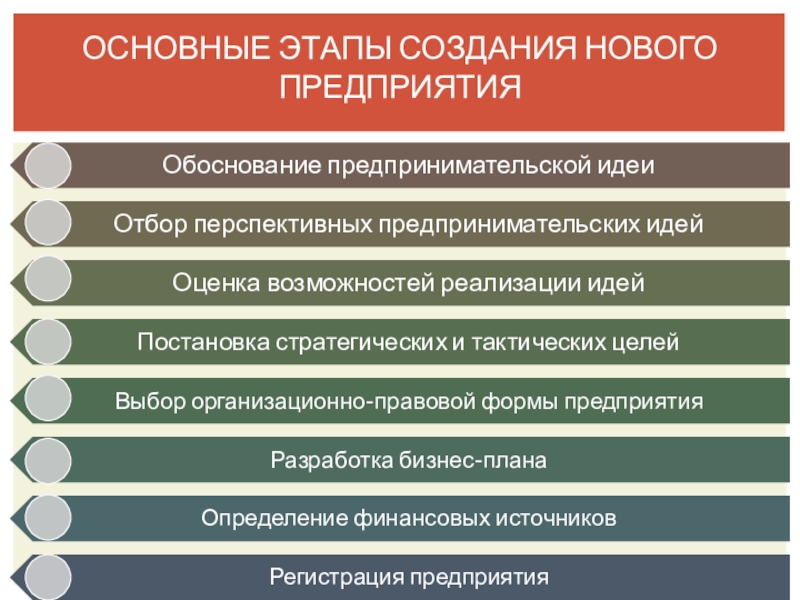 ОСНОВНЫЕ ЭТАПЫ СОЗДАНИЯ НОВОГО ПРЕДПРИЯТИЯ

Обоснование предпринимательской идеи

Отбор перспективных предпринимательских идей

Оценка возможностей реализации идей

Постановка стратегических и тактических целей

Выбор организационно-правовой формы предприятия

Разработка бизнес-плана

Определение финансовых источников

Регистрация предприятия